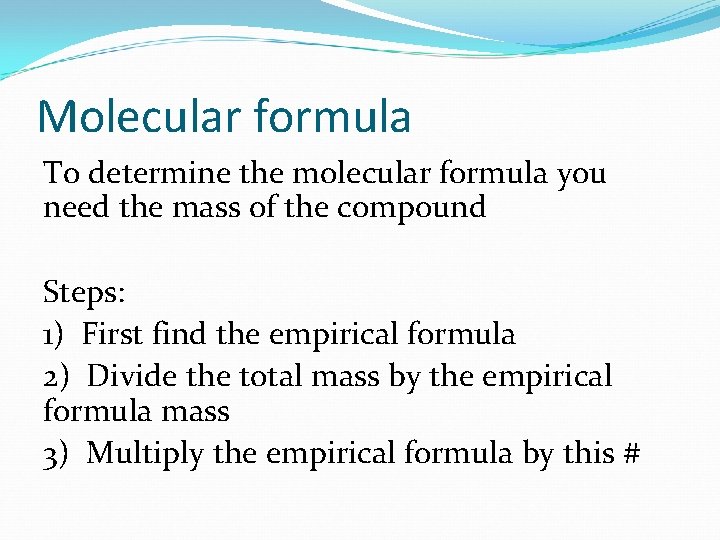 Molecular formula

To determine the molecular formula you need the mass of the compound

Steps:
1) First find the empirical formula
2) Divide the total mass by the empirical formula mass
3) Multiply the empirical formula by this #